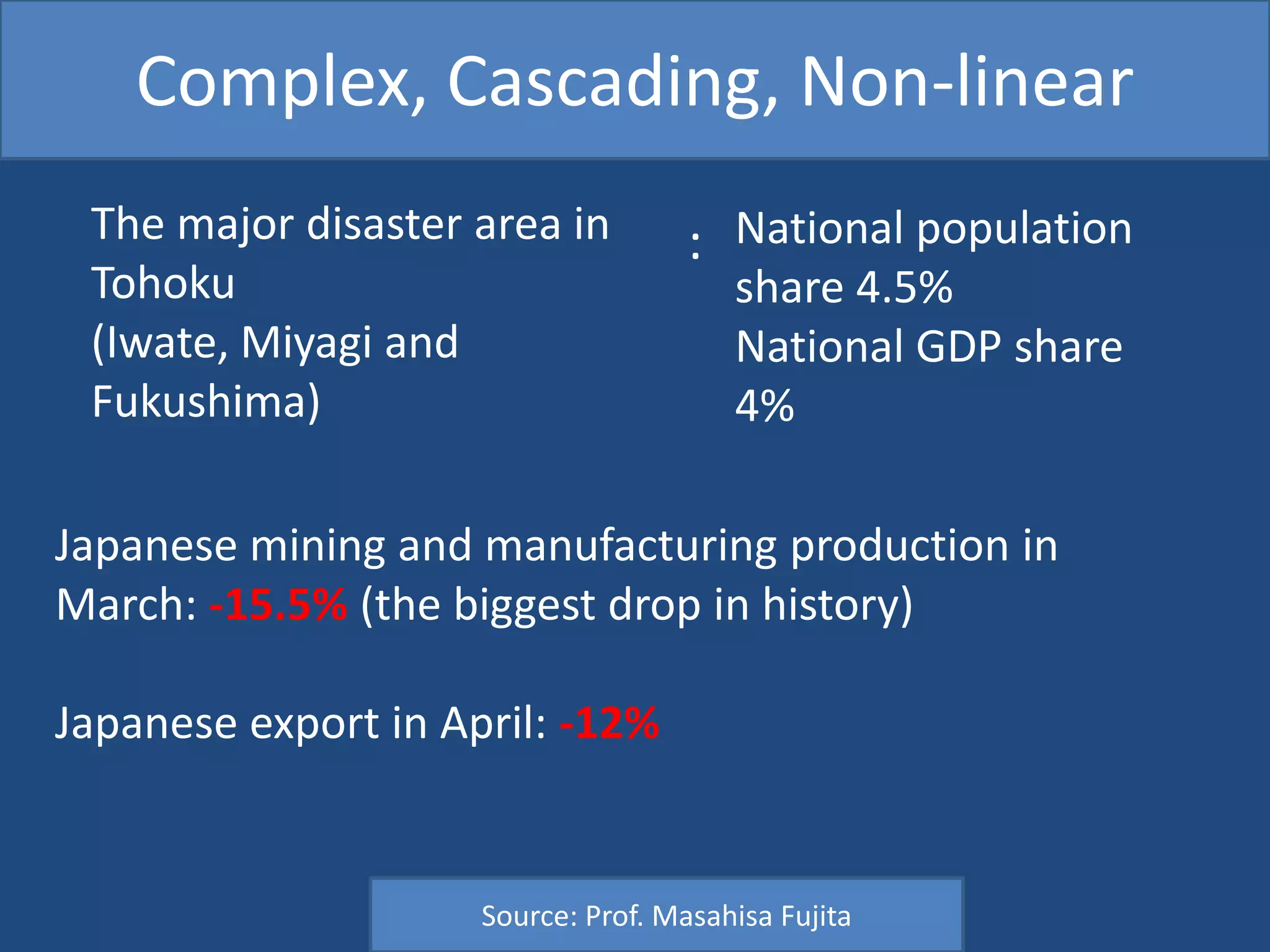 Complex, Cascading, Non-linear

The major disaster area in Tohoku
(Iwate, Miyagi and Fukushima)

:

National population share 4.5%
National GDP share 4%

Japanese mining and manufacturing production in March: -15.5% (the biggest drop in history)

Japanese export in April: -12%

Source: Prof. Masahisa Fujita